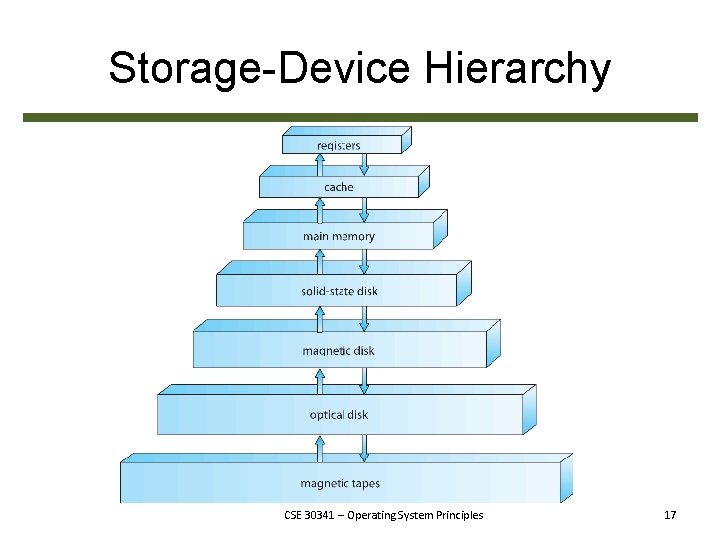 Storage-Device Hierarchy

registers

cache

main memory

solid-state disk

magnetic disk

optical disk

magnetic tapes

CSE 30341 – Operating System Principles

17